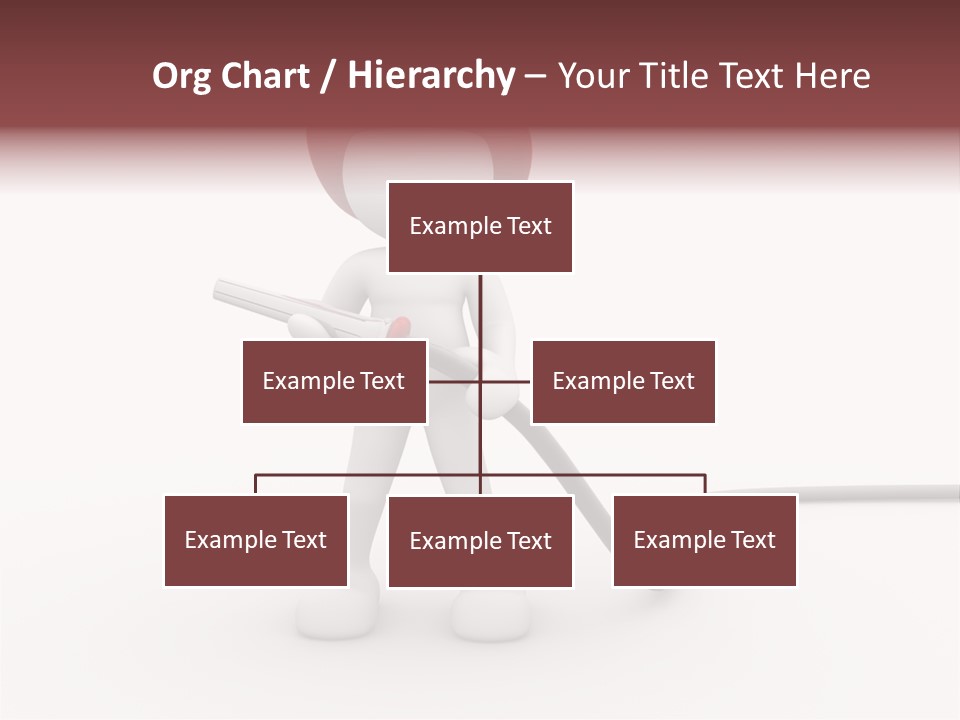 Org Chart / Hierarchy – Your Title Text Here

Example Text

Example Text

Example Text

Example Text

Example Text

Example Text